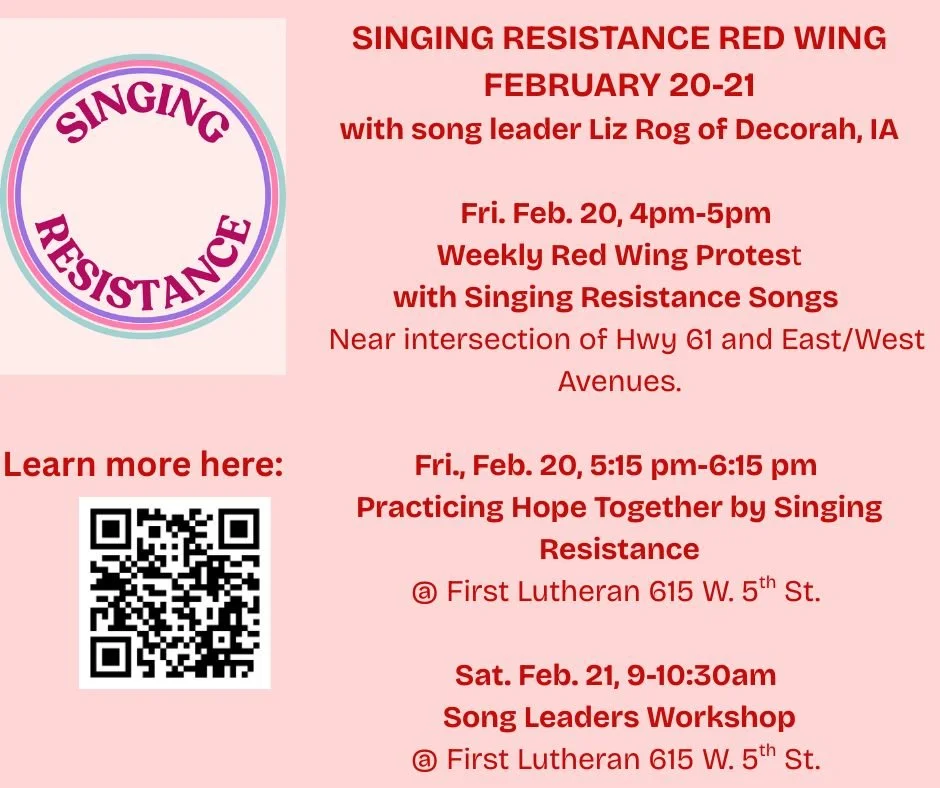 SINGING
RESISTANCE

Learn more here:

SINGING RESISTANCE RED WING
FEBRUARY 20-21
with song leader Liz Rog of Decorah, IA

Fri. Feb. 20, 4pm-5pm
Weekly Red Wing Protest
with Singing Resistance Songs
Near intersection of Hwy 61 and East/West Avenues.

Fri., Feb. 20, 5:15 pm-6:15 pm
Practicing Hope Together by Singing Resistance
@ First Lutheran 615 W. 5$^{th}$ St.

Sat. Feb. 21, 9-10:30am
Song Leaders Workshop
@ First Lutheran 615 W. 5$^{th}$ St.